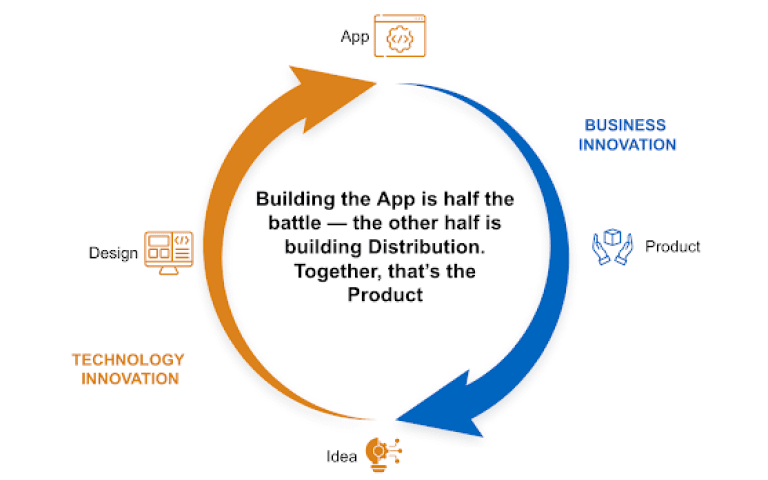 App

BUSINESS INNOVATION

Building the App is half the battle — the other half is building Distribution. Together, that's the Product

Design

Product

TECHNOLOGY INNOVATION

Idea